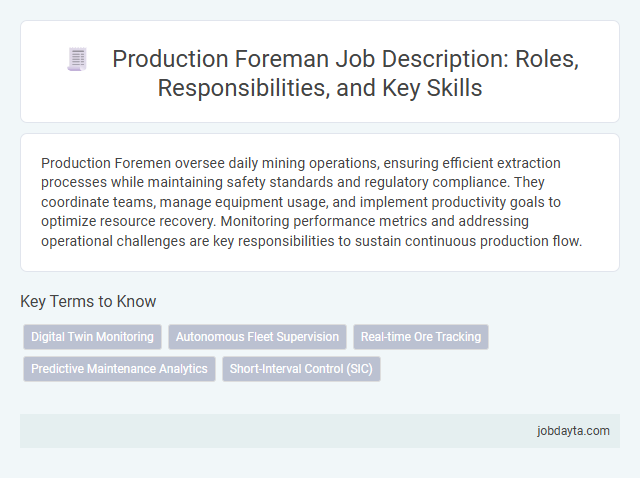 Production Foreman Job Description: Roles, Responsibilities, and Key Skills

Production Foremen oversee daily mining operations, ensuring efficient extraction processes while maintaining safety standards and regulatory compliance. They coordinate teams, manage equipment usage, and implement productivity goals to optimize resource recovery. Monitoring performance metrics and addressing operational challenges are key responsibilities to sustain continuous production flow.

Key Terms to Know

Digital Twin Monitoring
Autonomous Fleet Supervision
Real-time Ore Tracking
Predictive Maintenance Analytics
Short-Interval Control (SIC)

jobdayta.com